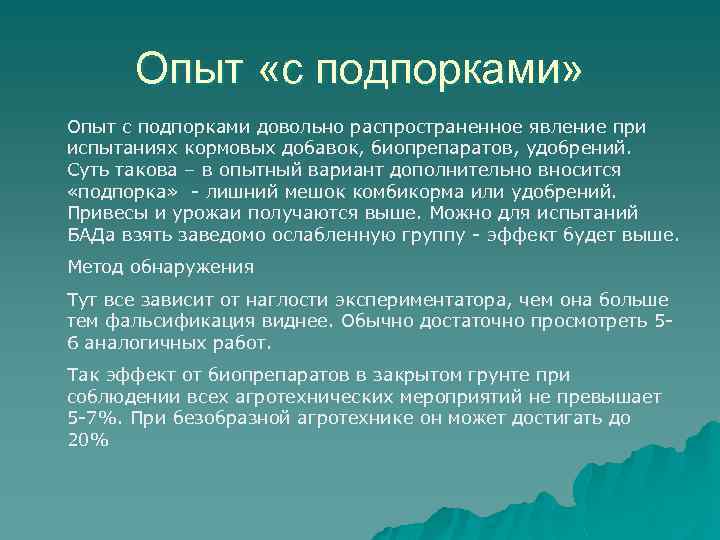 Опыт «с подпорками»

Опыт с подпорками довольно распространенное явление при испытаниях кормовых добавок, биопрепаратов, удобрений. Суть такова – в опытный вариант дополнительно вносится «подпорка» - лишний мешок комбикорма или удобрений. Привесы и урожаи получаются выше. Можно для испытаний БАДа взять заведомо ослабленную группу - эффект будет выше.

Метод обнаружения

Тут все зависит от наглости экспериментатора, чем она больше тем фальсификация виднее. Обычно достаточно просмотреть 5-6 аналогичных работ.

Так эффект от биопрепаратов в закрытом грунте при соблюдении всех агротехнических мероприятий не превышает 5-7%. При безобразной агротехнике он может достигать до 20%